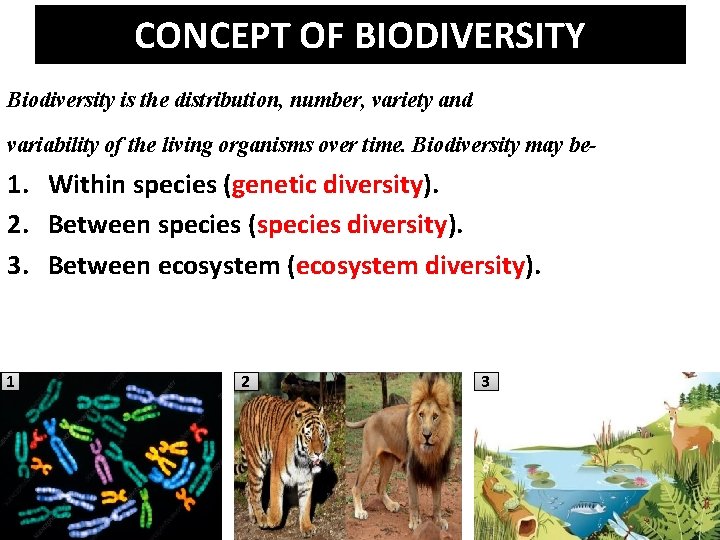 CONCEPT OF BIODIVERSITY

Biodiversity is the distribution, number, variety and variability of the living organisms over time. Biodiversity may be-

1. Within species (genetic diversity).
2. Between species (species diversity).
3. Between ecosystem (ecosystem diversity).

1

2

3